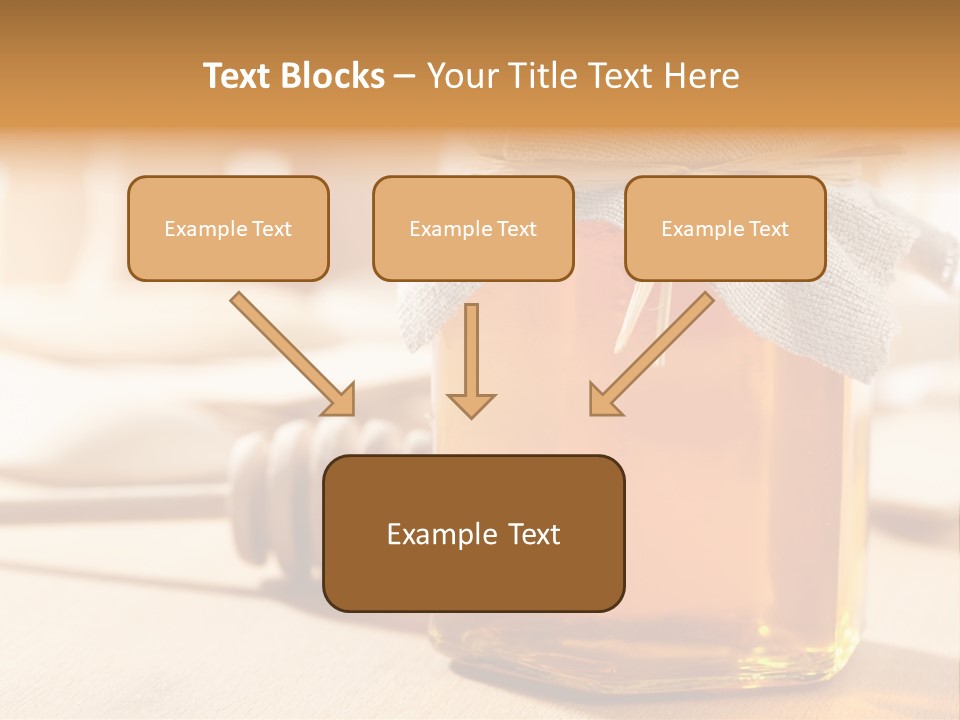 Text Blocks – Your Title Text Here

Example Text

Example Text

Example Text

Example Text